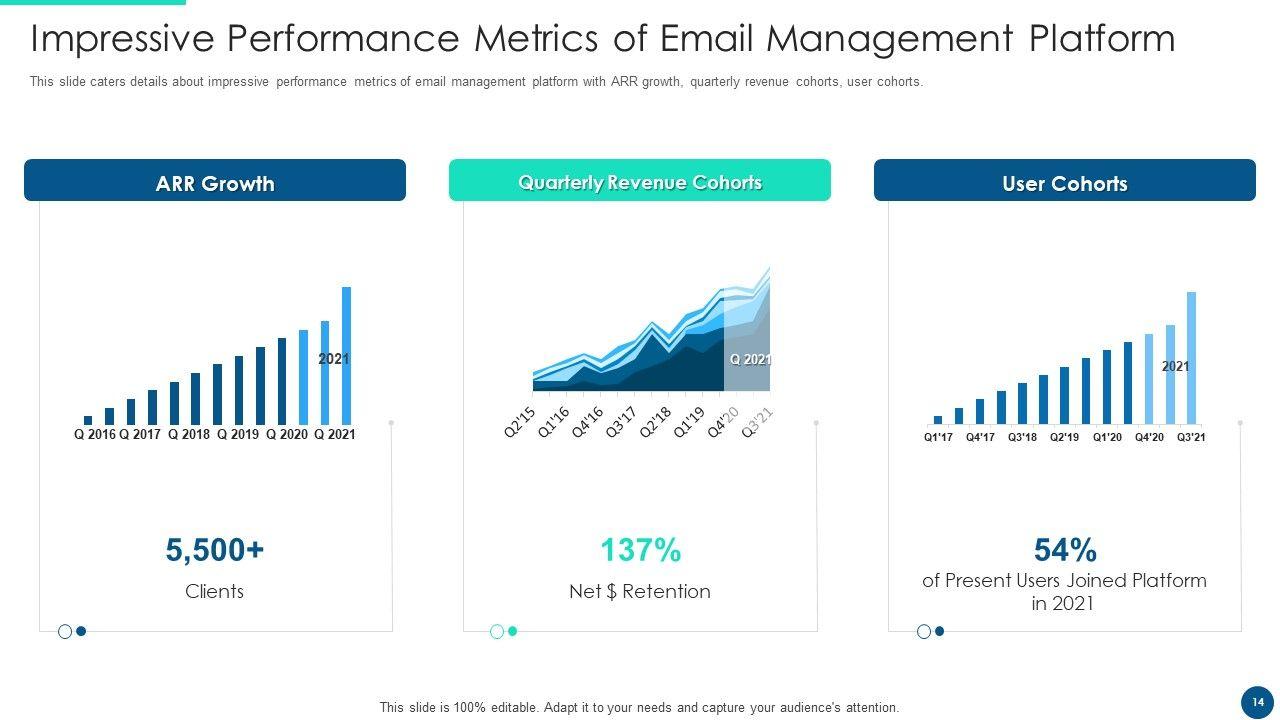 Impressive Performance Metrics of Email Management Platform

This slide caters details about impressive performance metrics of email management platform with ARR growth, quarterly revenue cohorts, user cohorts.

ARR Growth

2021

Q 2016 Q 2017 Q 2018 Q 2019 Q 2020 Q 2021

5,500+

Clients

Quarterly Revenue Cohorts

Q 2021

Q2'15 Q1'16 Q4'16 Q3'17 Q2'18 Q1'19 Q4'20 Q3'21

137%

Net $ Retention

User Cohorts

2021

Q1'17 Q4'17 Q3'18 Q2'19 Q1'20 Q4'20 Q3'21

54%

of Present Users Joined Platform in 2021

This slide is 100% editable. Adapt it to your needs and capture your audience's attention.

14